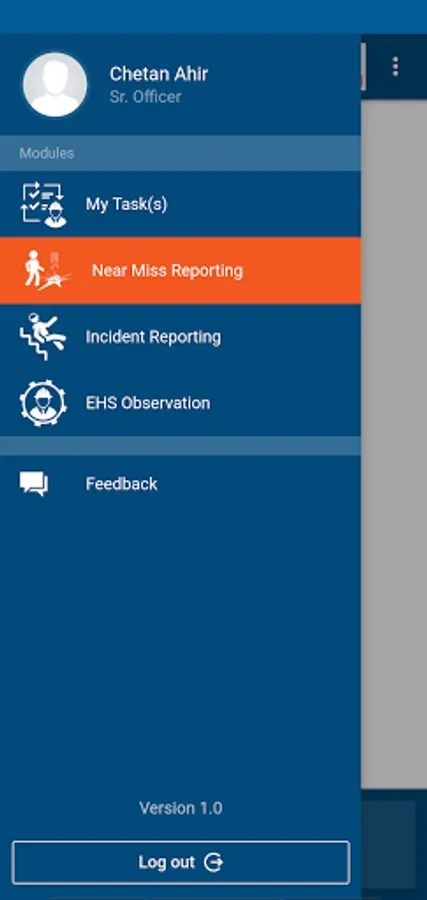 Chetan Ahir
Sr. Officer

Modules

My Task(s)

Near Miss Reporting

Incident Reporting

EHS Observation

Feedback

Version 1.0

Log out